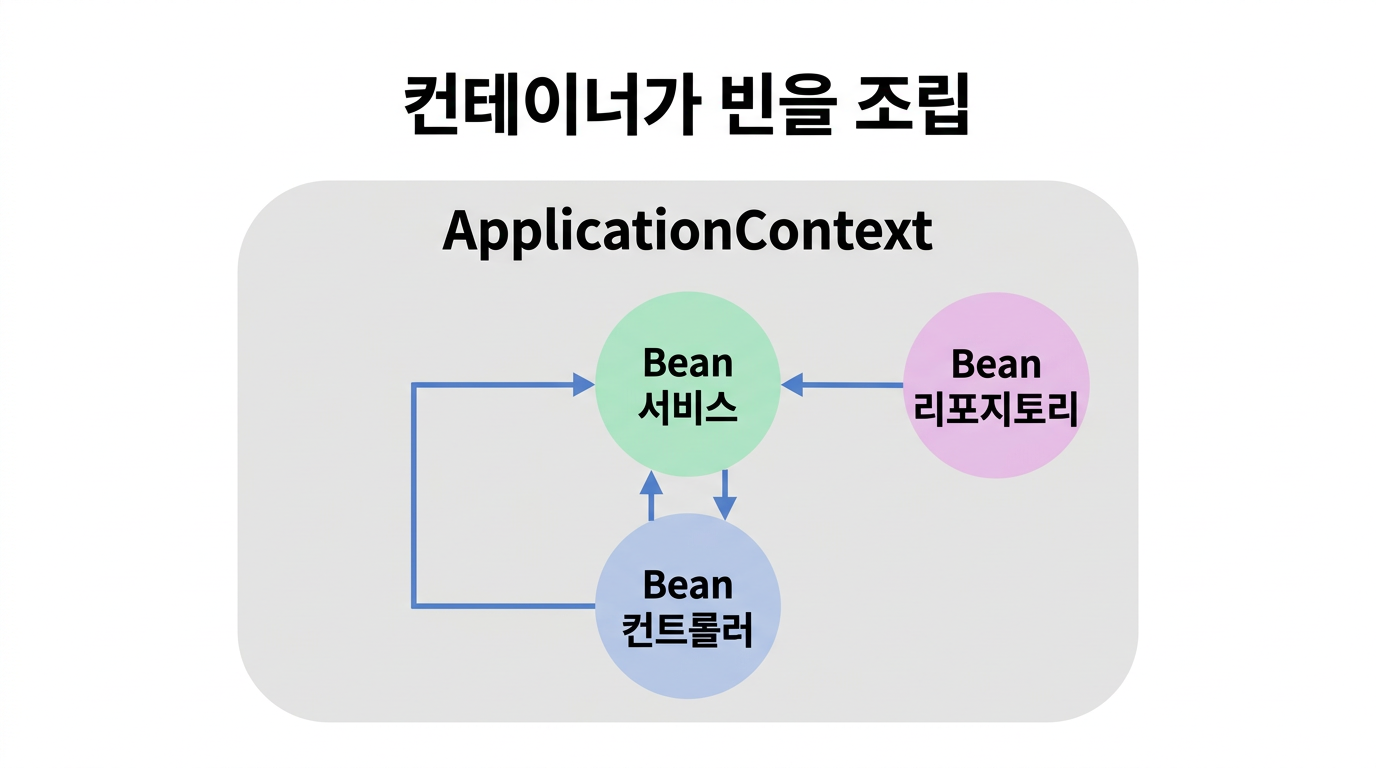 컨테이너가 빈을 조립

ApplicationContext

Bean
서비스

Bean
리포지토리

Bean
컨트롤러